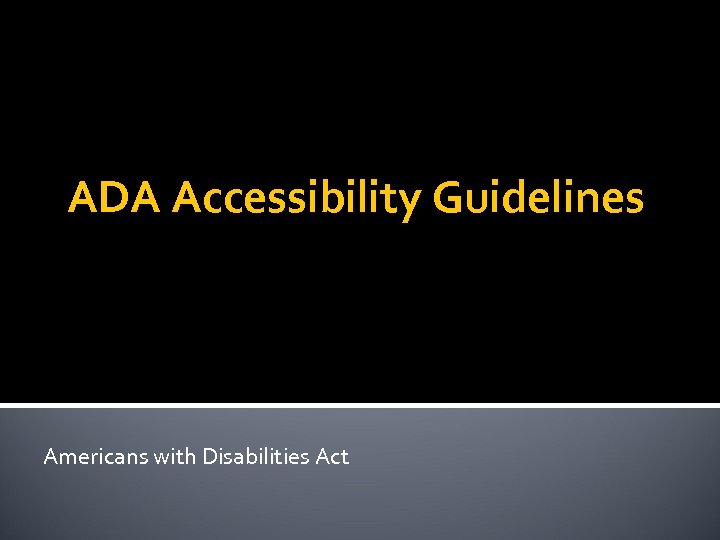 ADA Accessibility Guidelines

Americans with Disabilities Act